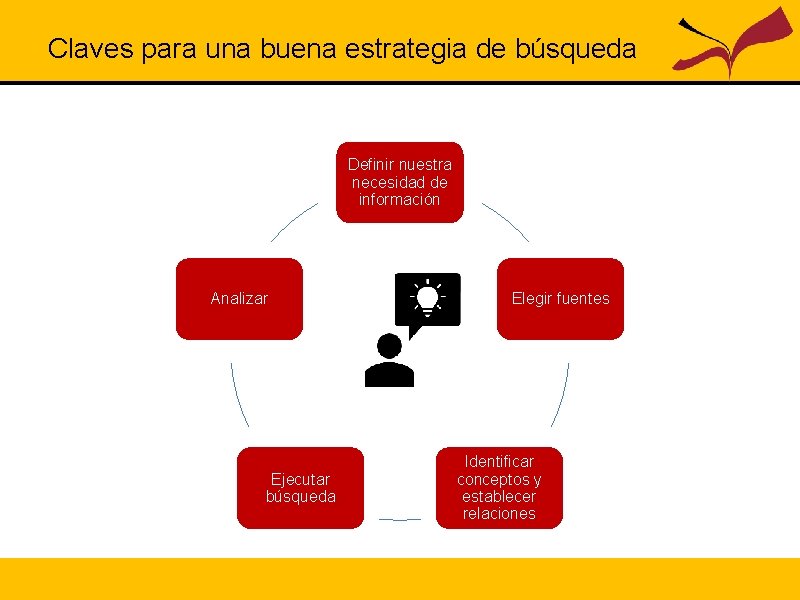 Claves para una buena estrategia de búsqueda

Definir nuestra necesidad de información

Elegir fuentes

Identificar conceptos y establecer relaciones

Ejecutar búsqueda

Analizar